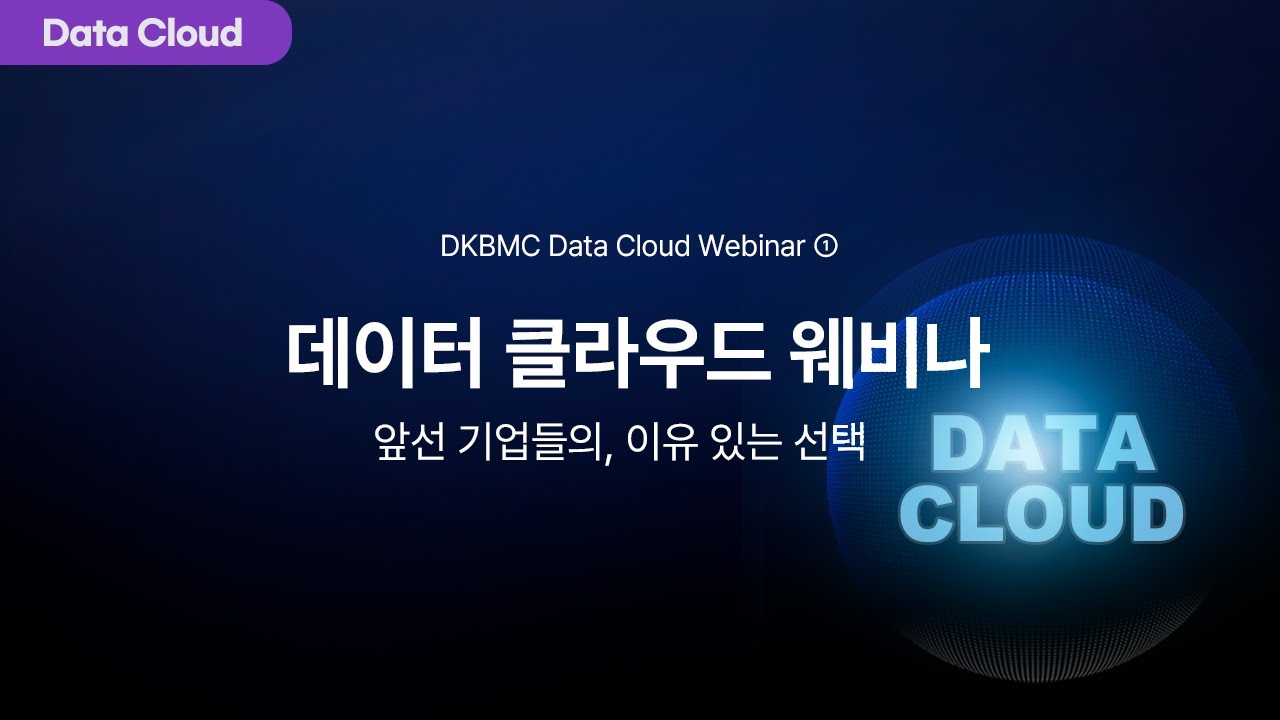 Data Cloud

DKBMC Data Cloud Webinar ①

데이터 클라우드 웨비나

앞선 기업들의, 이유 있는 선택

DATA CLOUD